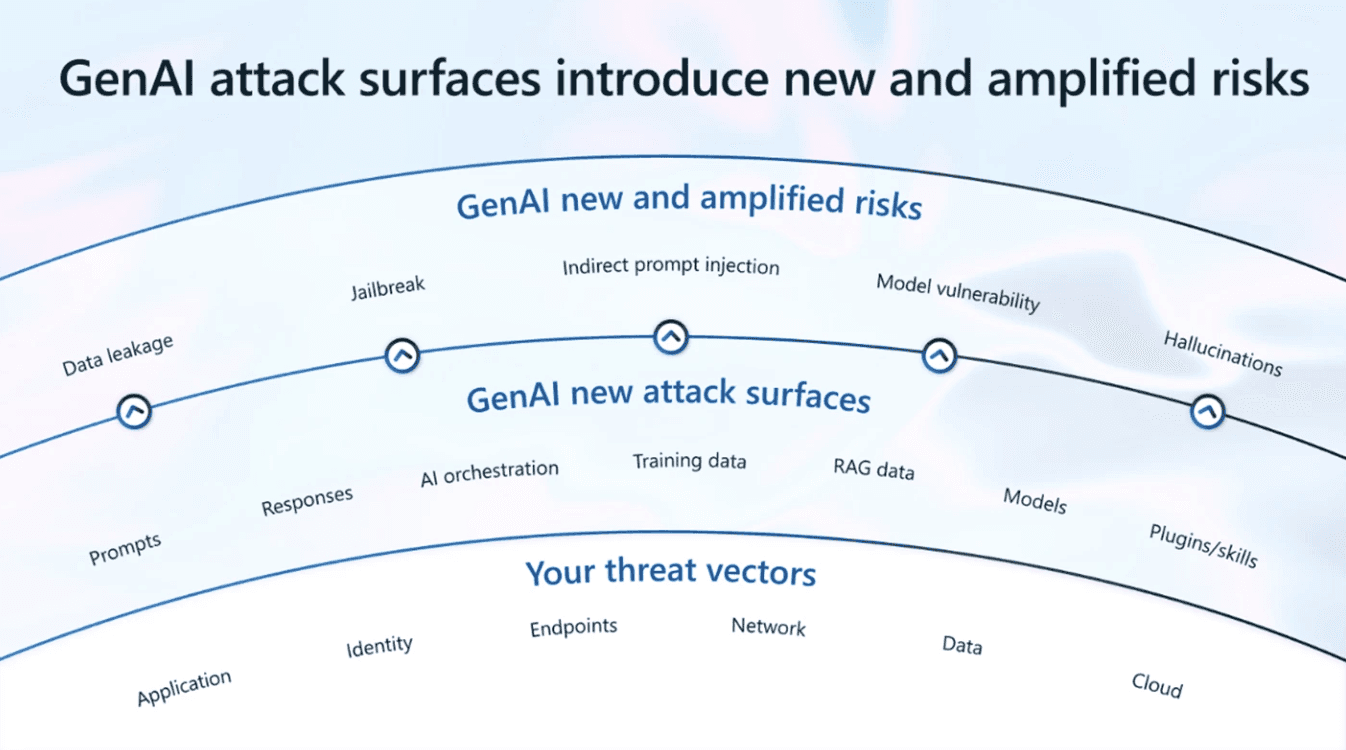 GenAI attack surfaces introduce new and amplified risks

GenAI new and amplified risks

Data leakage

Jailbreak

Indirect prompt injection

Model vulnerability

Hallucinations

GenAI new attack surfaces

Prompts

Responses

AI orchestration

Training data

RAG data

Models

Plugins/skills

Your threat vectors

Application

Identity

Endpoints

Network

Data

Cloud